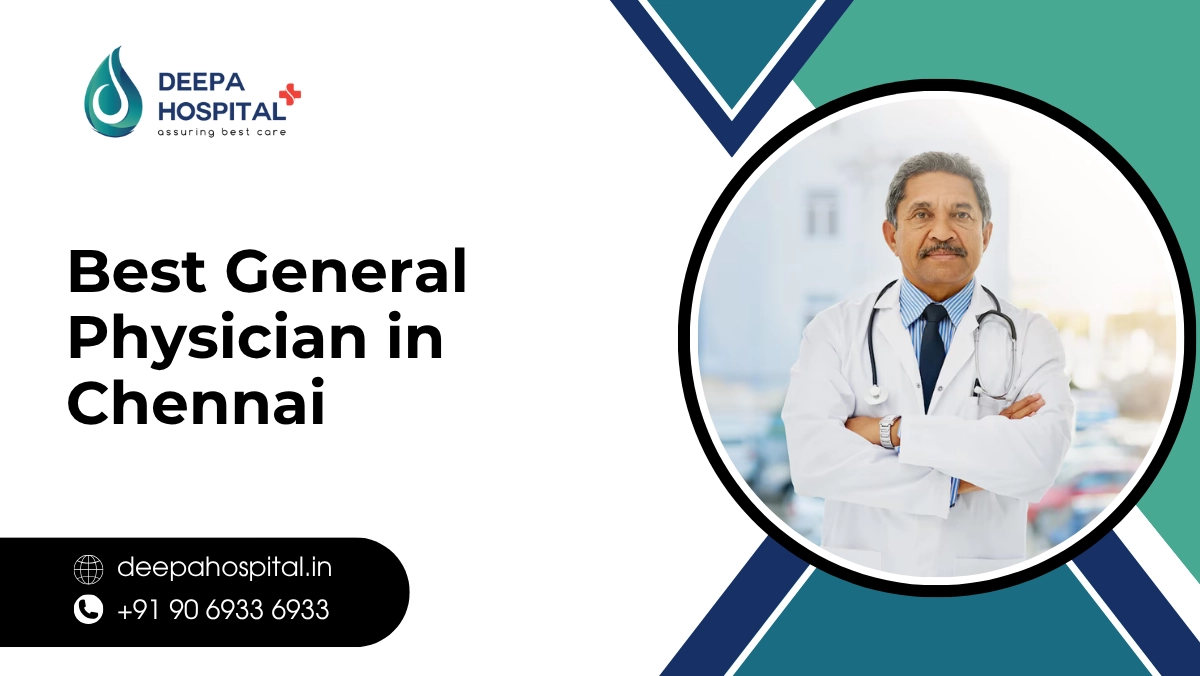 DEEPA HOSPITAL
assuring best care

Best General Physician in Chennai

deepahospital.in
+91 90 6933 6933